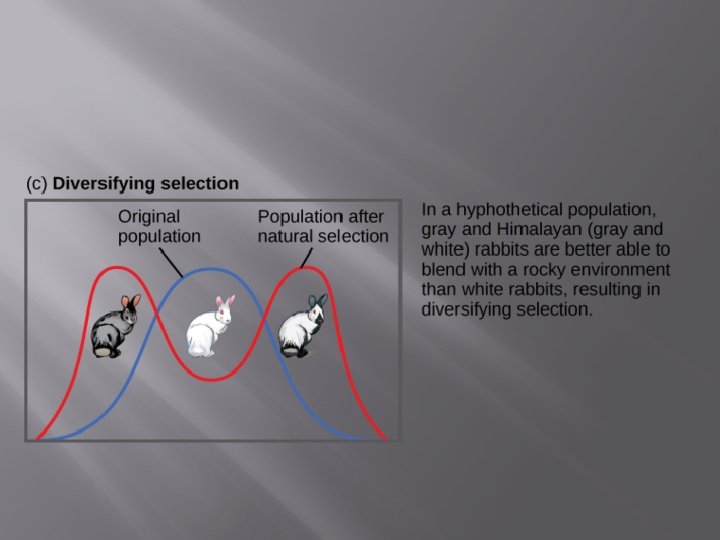 (c) **Diversifying selection**

Original population

Population after natural selection

In a hyphothetical population, gray and Himalayan (gray and white) rabbits are better able to blend with a rocky environment than white rabbits, resulting in diversifying selection.